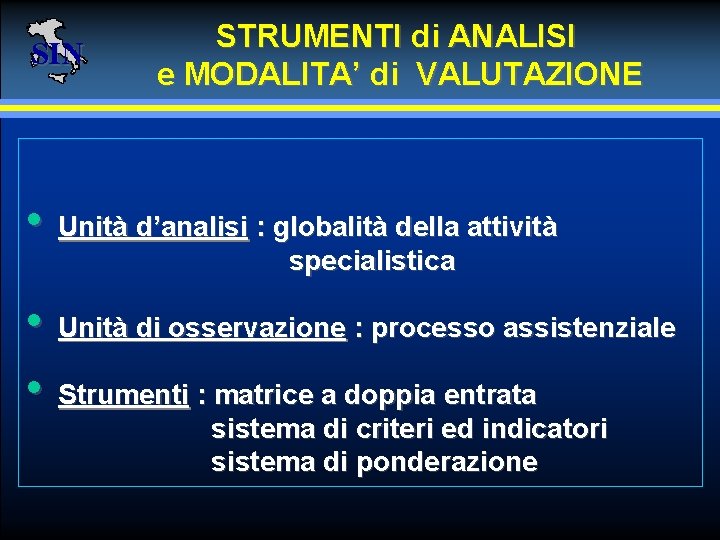 SIN

STRUMENTI di ANALISI
e MODALITA' di VALUTAZIONE

• Unità d'analisi : globalità della attività specialistica

• Unità di osservazione : processo assistenziale

• Strumenti : matrice a doppia entrata
sistema di criteri ed indicatori
sistema di ponderazione